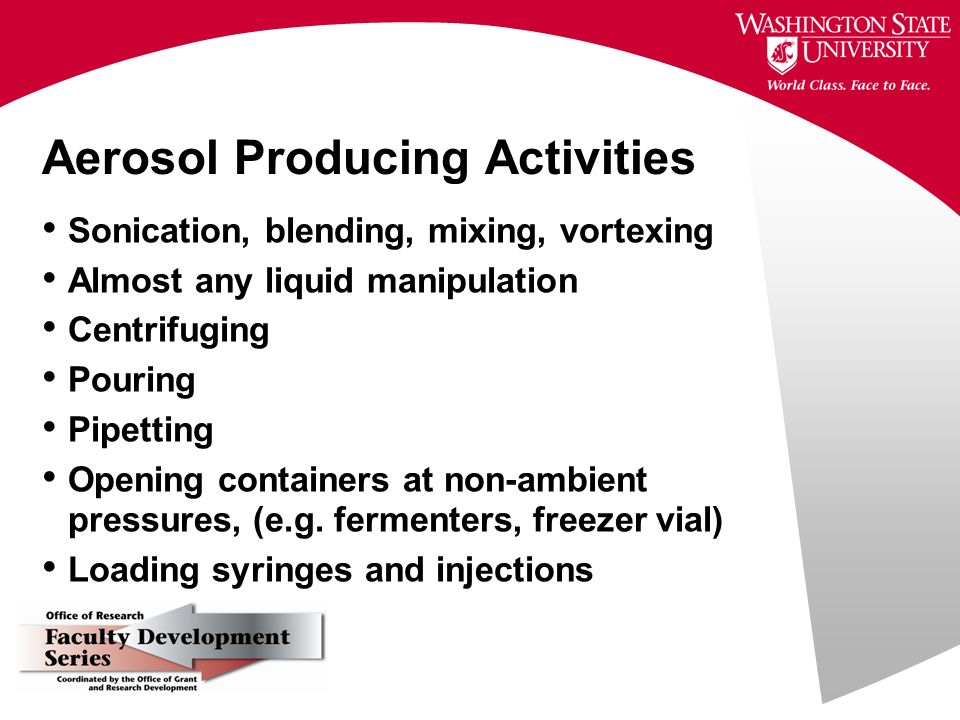 WASHINGTON STATE UNIVERSITY
World Class. Face to Face.

Aerosol Producing Activities

• Sonication, blending, mixing, vortexing
• Almost any liquid manipulation
• Centrifuging
• Pouring
• Pipetting
• Opening containers at non-ambient pressures, (e.g. fermenters, freezer vial)
• Loading syringes and injections

Office of Research
Faculty Development Series
Coordinated by the Office of Grant and Research Development